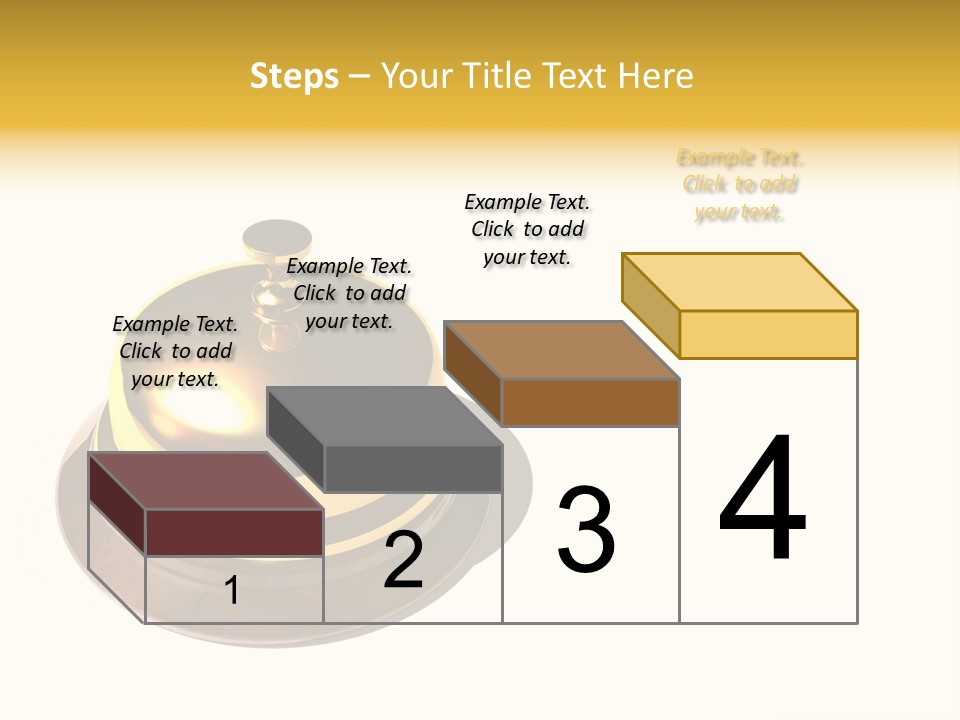 Steps – Your Title Text Here

Example Text. Click to add your text.

Example Text. Click to add your text.

Example Text. Click to add your text.

Example Text. Click to add your text.

1

2

3

4